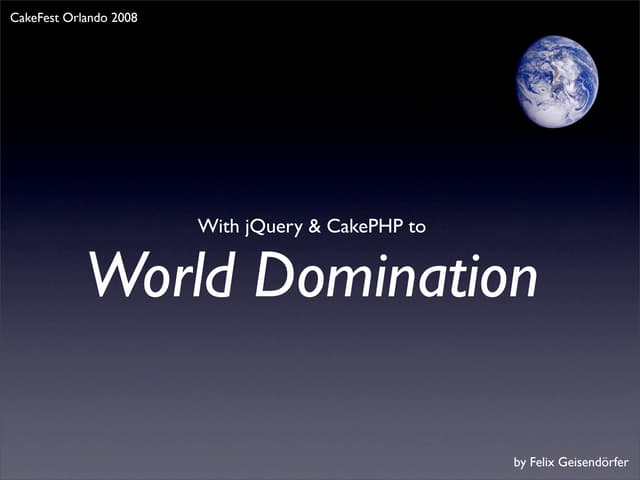 CakeFest Orlando 2008

With jQuery & CakePHP to

World Domination

by Felix Geisendörfer